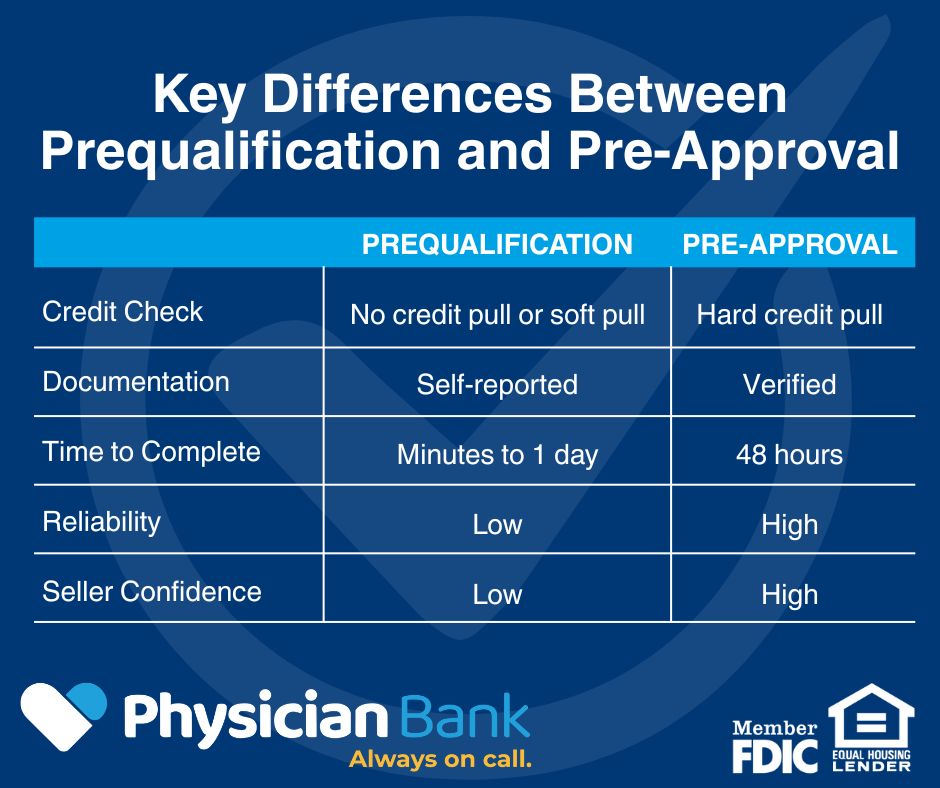 Key Differences Between Prequalification and Pre-Approval

| | PREQUALIFICATION | PRE-APPROVAL |
|---|---|---|
| Credit Check | No credit pull or soft pull | Hard credit pull |
| Documentation | Self-reported | Verified |
| Time to Complete | Minutes to 1 day | 48 hours |
| Reliability | Low | High |
| Seller Confidence | Low | High |

Physician Bank
Always on call.

Member FDIC

EQUAL HOUSING LENDER